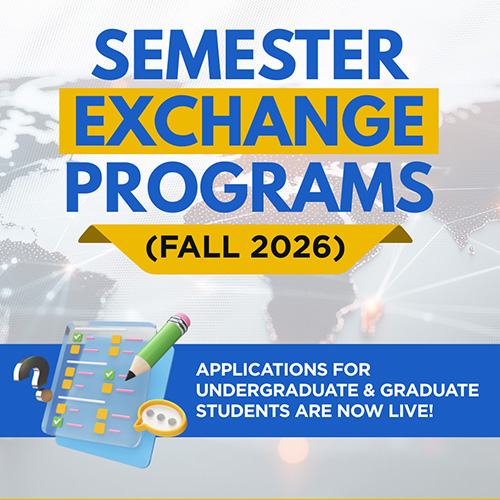 SEMESTER EXCHANGE PROGRAMS

(FALL 2026)

APPLICATIONS FOR UNDERGRADUATE & GRADUATE STUDENTS ARE NOW LIVE!